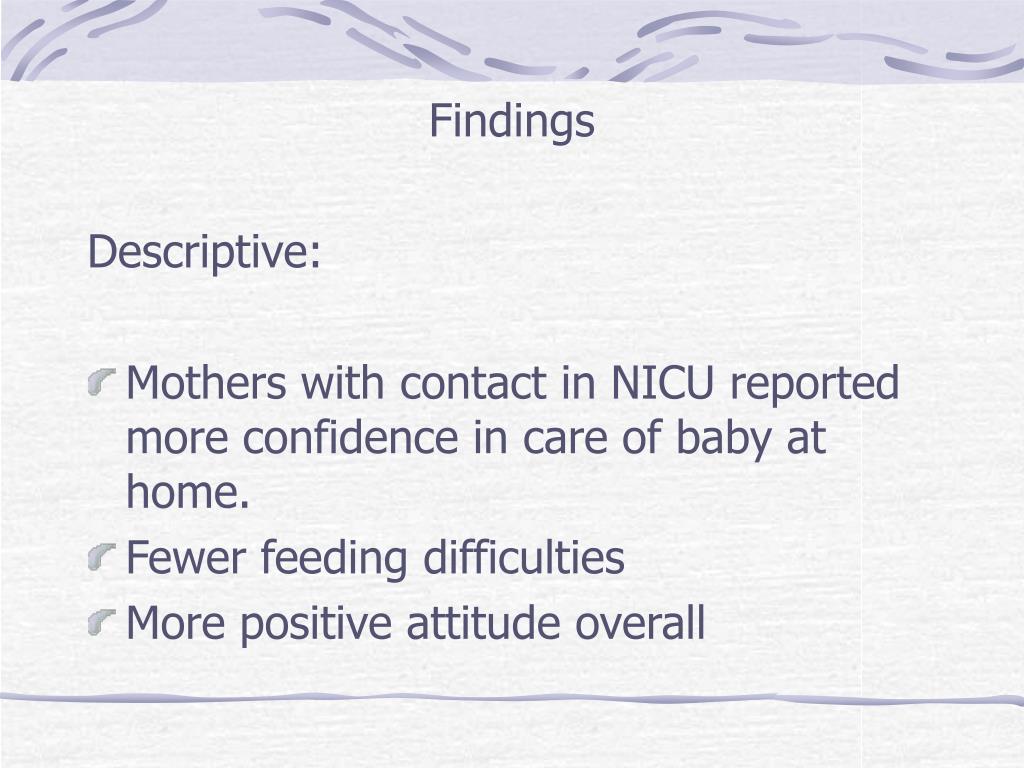 Findings

Descriptive:

Mothers with contact in NICU reported more confidence in care of baby at home.
Fewer feeding difficulties
More positive attitude overall